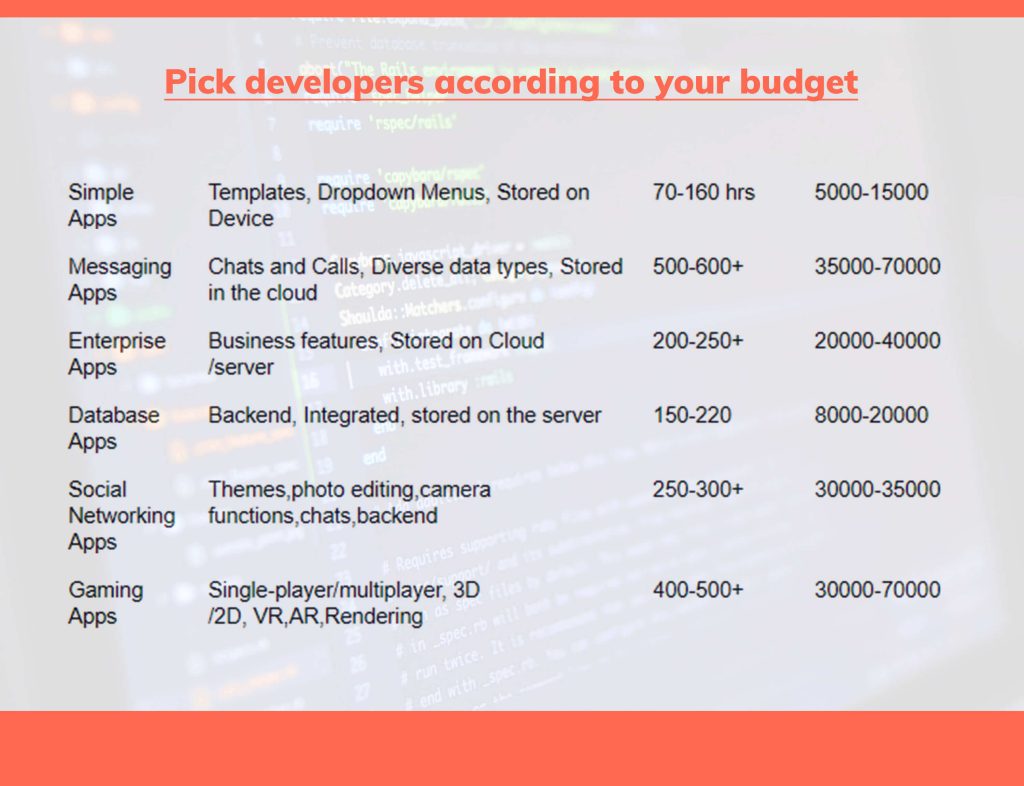 Pick developers according to your budget

| | | | |
|---|---|---|---|
| Simple Apps | Templates, Dropdown Menus, Stored on Device | 70-160 hrs | 5000-15000 |
| Messaging Apps | Chats and Calls, Diverse data types, Stored in the cloud | 500-600+ | 35000-70000 |
| Enterprise Apps | Business features, Stored on Cloud /server | 200-250+ | 20000-40000 |
| Database Apps | Backend, Integrated, stored on the server | 150-220 | 8000-20000 |
| Social Networking Apps | Themes,photo editing,camera functions,chats,backend | 250-300+ | 30000-35000 |
| Gaming Apps | Single-player/multiplayer, 3D /2D, VR,AR,Rendering | 400-500+ | 30000-70000 |